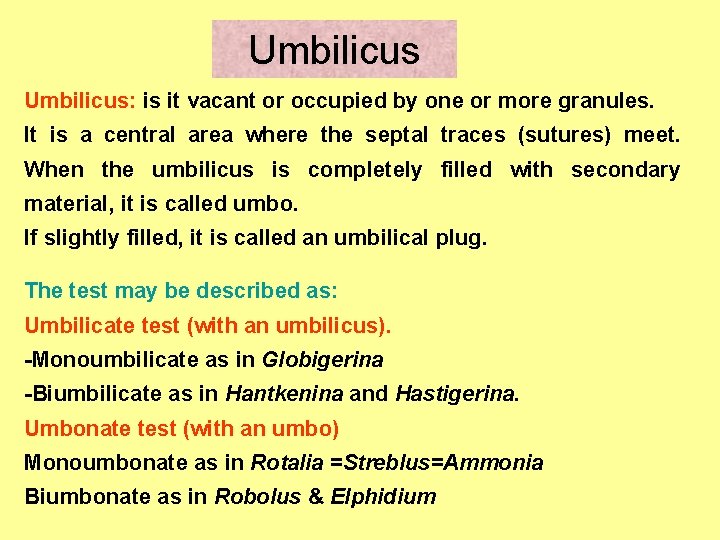 Umbilicus

Umbilicus: is it vacant or occupied by one or more granules. It is a central area where the septal traces (sutures) meet. When the umbilicus is completely filled with secondary material, it is called umbo.
If slightly filled, it is called an umbilical plug.

The test may be described as:
Umbilicate test (with an umbilicus).
-Monoumbilicate as in Globigerina
-Biumbilicate as in Hantkenina and Hastigerina.
Umbonate test (with an umbo)
Monoumbonate as in Rotalia =Streblus=Ammonia
Biumbonate as in Robolus & Elphidium